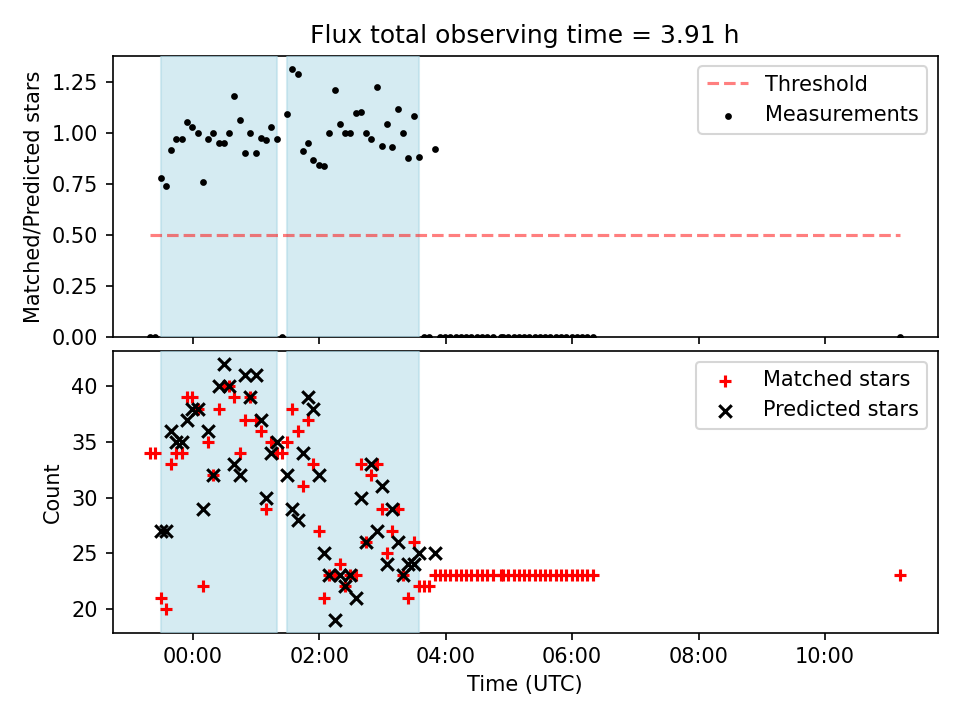 Flux total observing time = 3.91 h

Matched/Predicted stars

1.25
1.00
0.75
0.50
0.25
0.00

Threshold
Measurements

Count

40
35
30
25
20

Matched stars
Predicted stars

00:00
02:00
04:00
06:00
08:00
10:00

Time (UTC)